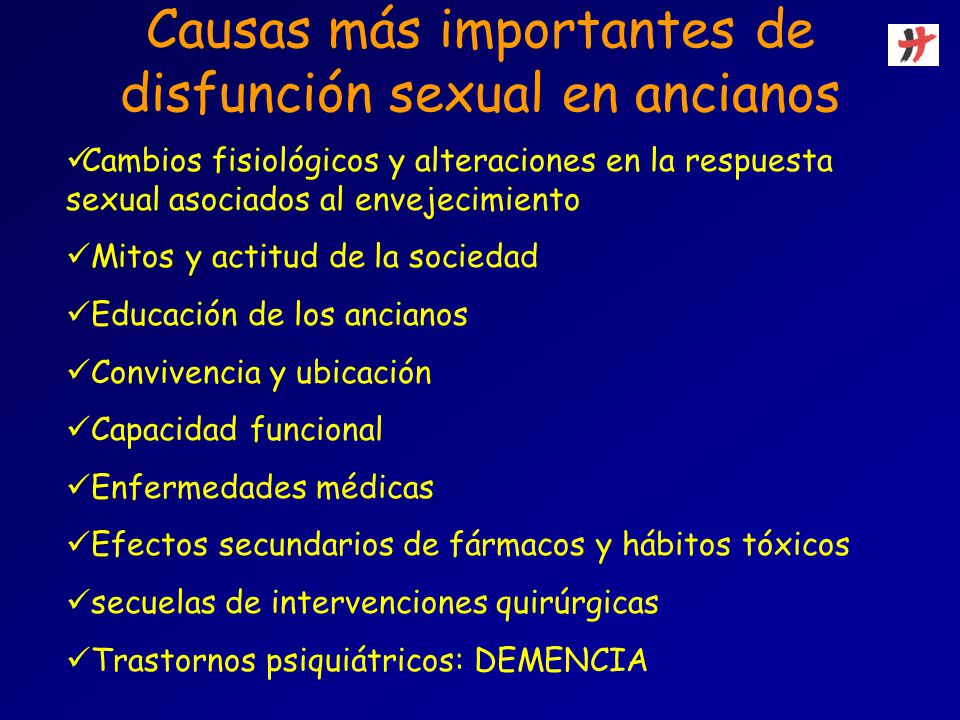 Causas más importantes de disfunción sexual en ancianos

✓Cambios fisiológicos y alteraciones en la respuesta sexual asociados al envejecimiento

✓Mitos y actitud de la sociedad

✓Educación de los ancianos

✓Convivencia y ubicación

✓Capacidad funcional

✓Enfermedades médicas

✓Efectos secundarios de fármacos y hábitos tóxicos

✓secuelas de intervenciones quirúrgicas

✓Trastornos psiquiátricos: DEMENCIA